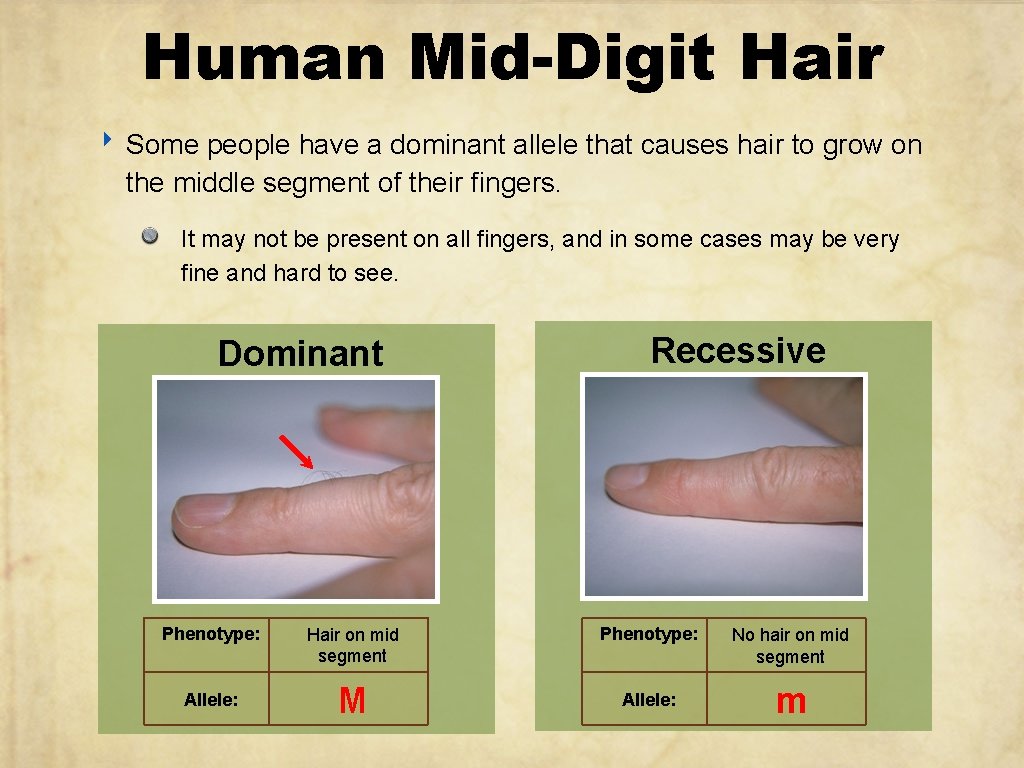 Human Mid-Digit Hair

Some people have a dominant allele that causes hair to grow on the middle segment of their fingers.

It may not be present on all fingers, and in some cases may be very fine and hard to see.

Dominant

| Phenotype: | Hair on mid segment |
|---|---|
| Allele: | M |

Recessive

| Phenotype: | No hair on mid segment |
|---|---|
| Allele: | m |